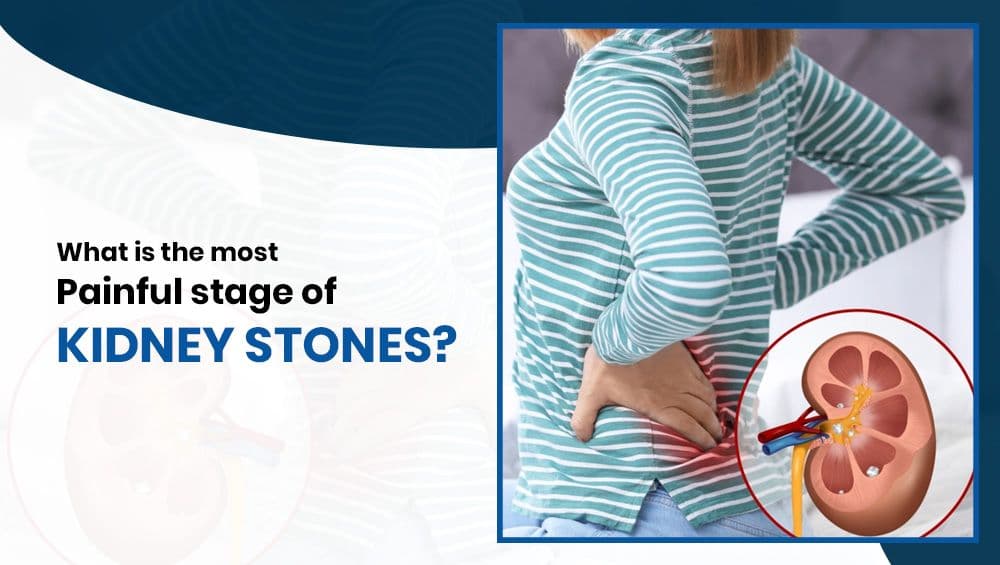 What is the most
Painful stage of
KIDNEY STONES?